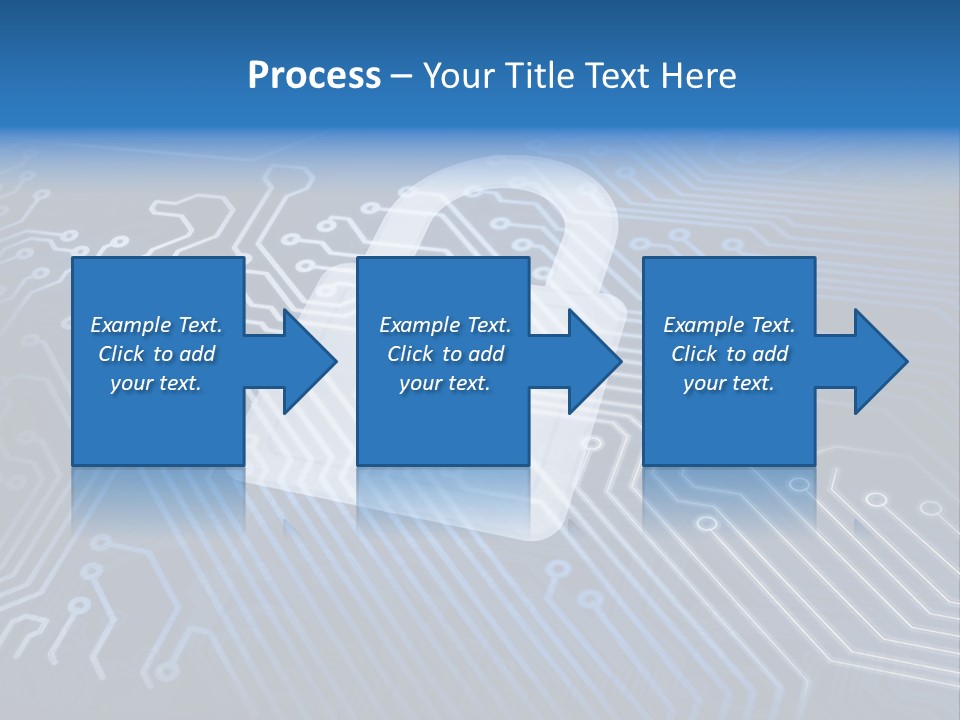 Process – Your Title Text Here

Example Text. Click to add your text.

Example Text. Click to add your text.

Example Text. Click to add your text.